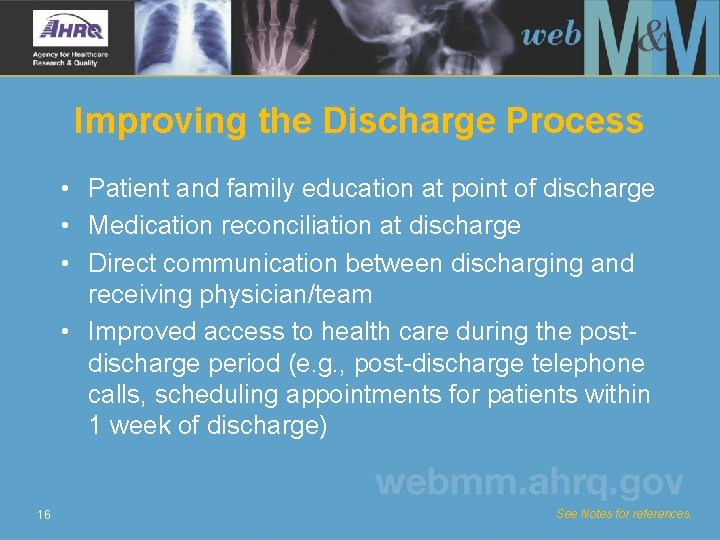 AHRQ
Agency for Healthcare Research & Quality

web M&M

Improving the Discharge Process

• Patient and family education at point of discharge
• Medication reconciliation at discharge
• Direct communication between discharging and receiving physician/team
• Improved access to health care during the post-discharge period (e.g., post-discharge telephone calls, scheduling appointments for patients within 1 week of discharge)

webmm.ahrq.gov

16

See Notes for references.